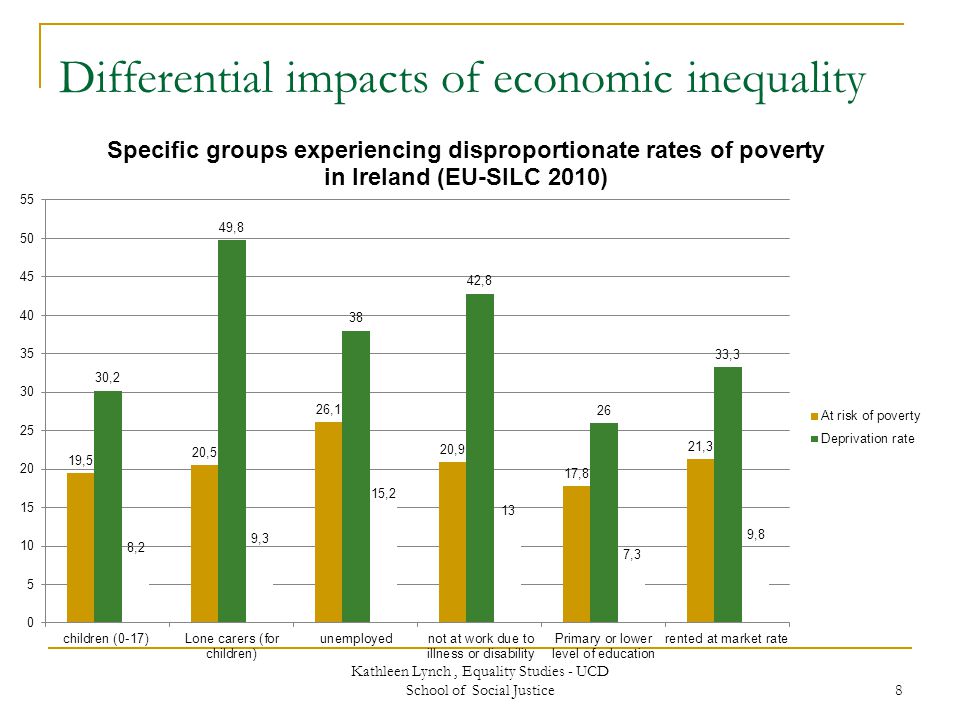 Differential impacts of economic inequality

Specific groups experiencing disproportionate rates of poverty in Ireland (EU-SILC 2010)

55
50
45
40
35
30
25
20
15
10
5
0

19,5 30,2 8,2
20,5 49,8 9,3
26,1 38 15,2
20,9 42,8 13
17,8 26 7,3
21,3 33,3 9,8

children (0-17)
Lone carers (for children)
unemployed
not at work due to illness or disability
Primary or lower level of education
rented at market rate

At risk of poverty
Deprivation rate

Kathleen Lynch , Equality Studies - UCD School of Social Justice

8